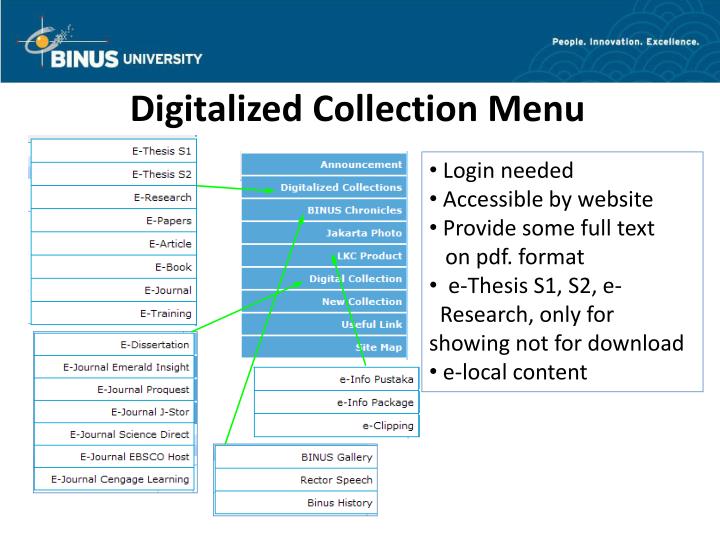 BINUS UNIVERSITY

People. Innovation. Excellence.

Digitalized Collection Menu

E-Thesis S1
E-Thesis S2
E-Research
E-Papers
E-Article
E-Book
E-Journal
E-Training

E-Dissertation
E-Journal Emerald Insight
E-Journal Proquest
E-Journal J-Stor
E-Journal Science Direct
E-Journal EBSCO Host
E-Journal Cengage Learning

Announcement
Digitalized Collections
BINUS Chronicles
Jakarta Photo
LKC Product
Digital Collection
New Collection
Useful Link
Site Map

e-Info Pustaka
e-Info Package
e-Clipping

BINUS Gallery
Rector Speech
Binus History

• Login needed
• Accessible by website
• Provide some full text on pdf. format
• e-Thesis S1, S2, e-Research, only for showing not for download
• e-local content